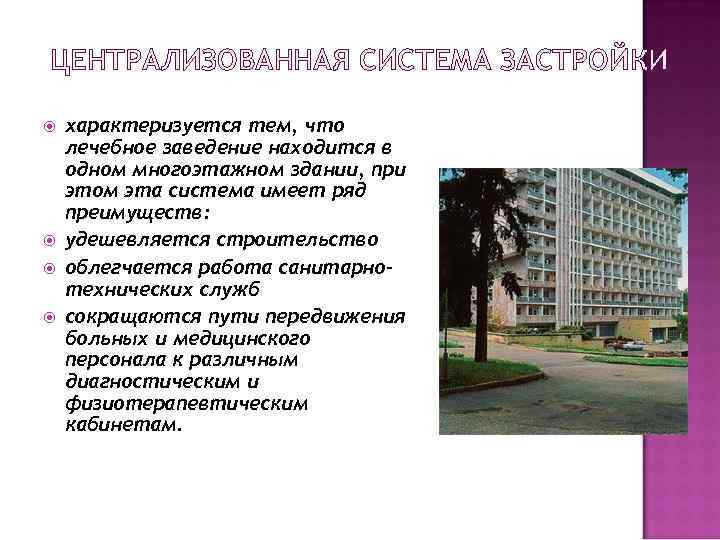 ЦЕНТРАЛИЗОВАННАЯ СИСТЕМА ЗАСТРОЙКИ

характеризуется тем, что лечебное заведение находится в одном многоэтажном здании, при этом эта система имеет ряд преимуществ:

удешевляется строительство

облегчается работа санитарно-технических служб

сокращаются пути передвижения больных и медицинского персонала к различным диагностическим и физиотерапевтическим кабинетам.